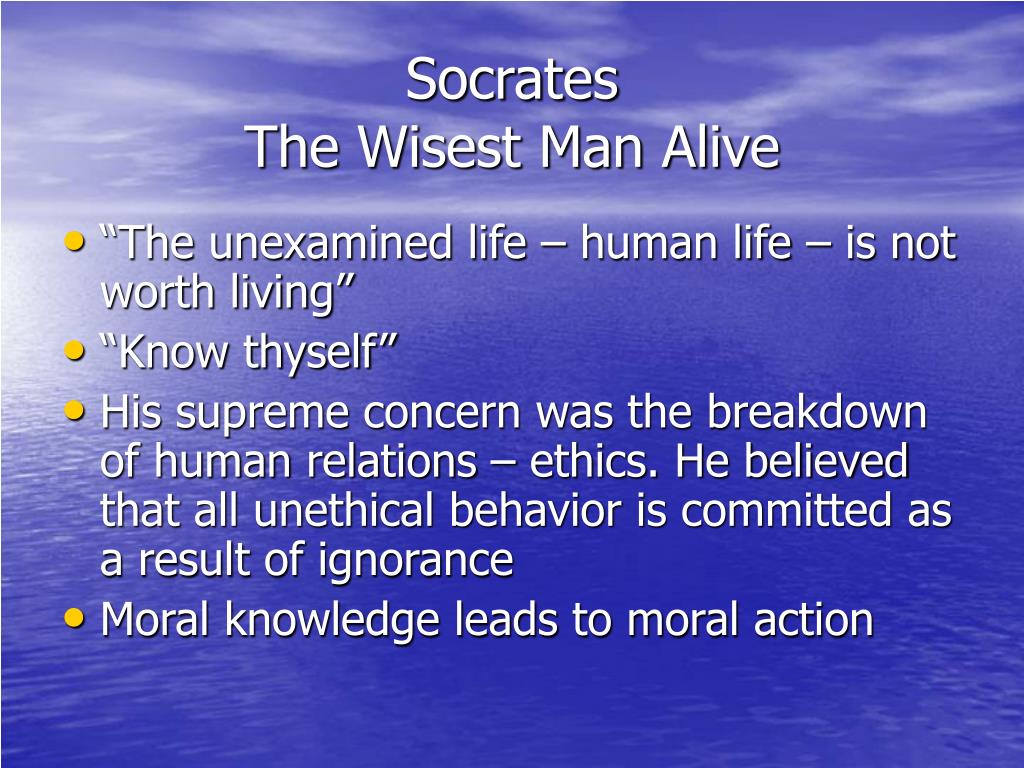 Socrates
The Wisest Man Alive

• “The unexamined life – human life – is not worth living”
• “Know thyself”
• His supreme concern was the breakdown of human relations – ethics. He believed that all unethical behavior is committed as a result of ignorance
• Moral knowledge leads to moral action